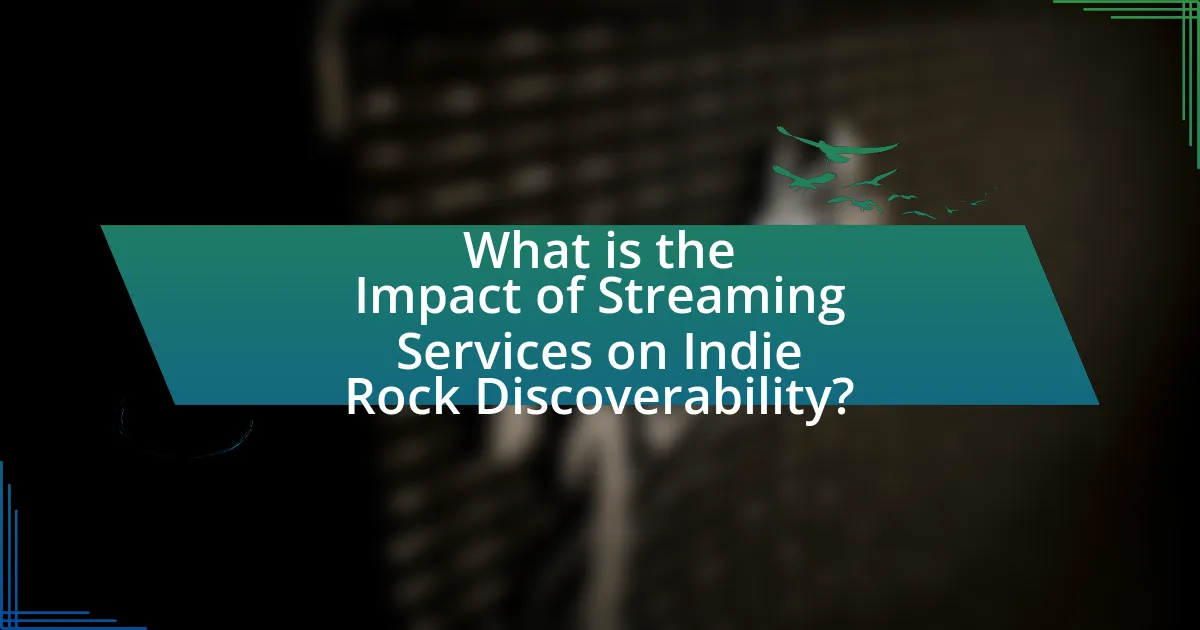 What is the Impact of Streaming Services on Indie Rock Discoverability?